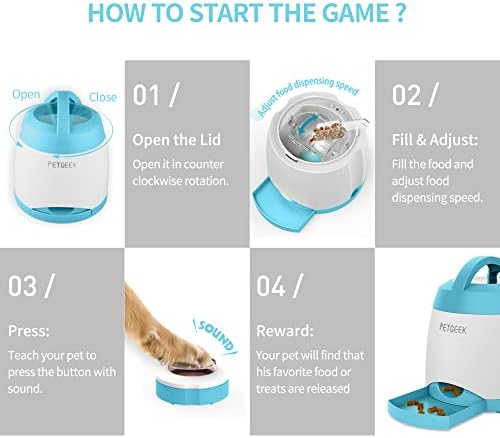 HOW TO START THE GAME ?

Open Close

PETGEEK

01 /

Open the Lid

Open it in counter clockwise rotation.

Adjust food dispensing speed

02 /

Fill & Adjust:

Fill the food and adjust food dispensing speed.

03 /

Press:

Teach your pet to press the button with sound.

SOUND

04 /

Reward:

Your pet will find that his favorite food or treats are released

PETGEEK